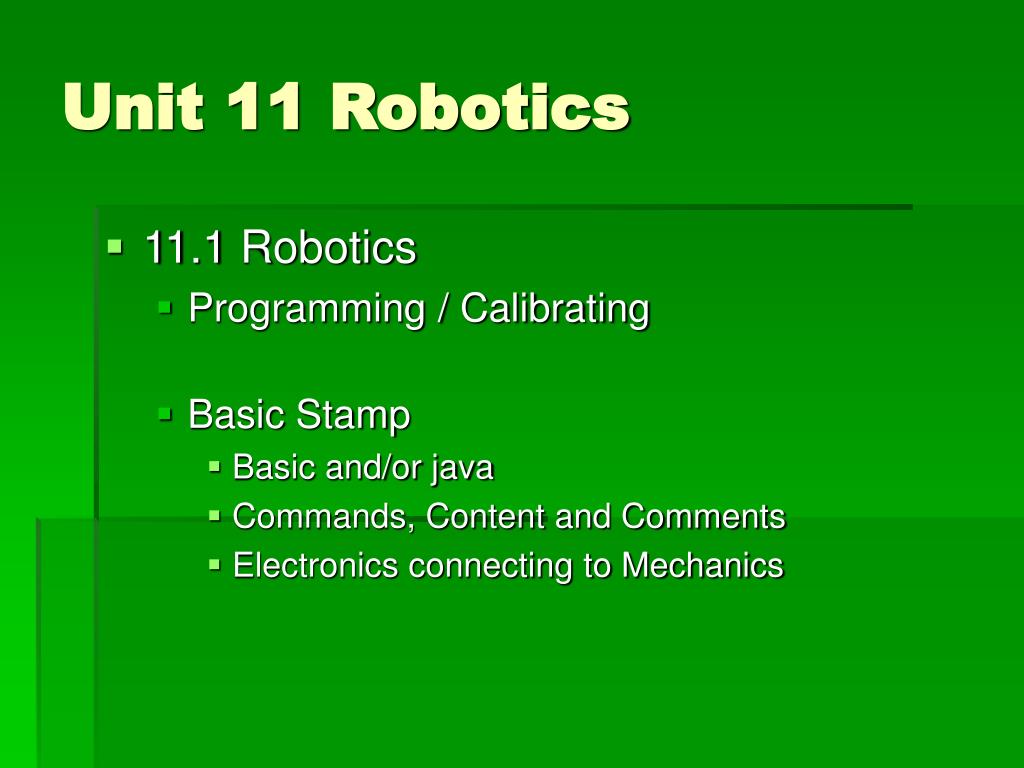 Unit 11 Robotics

- 11.1 Robotics
  - Programming / Calibrating

  - Basic Stamp
    - Basic and/or java
    - Commands, Content and Comments
    - Electronics connecting to Mechanics